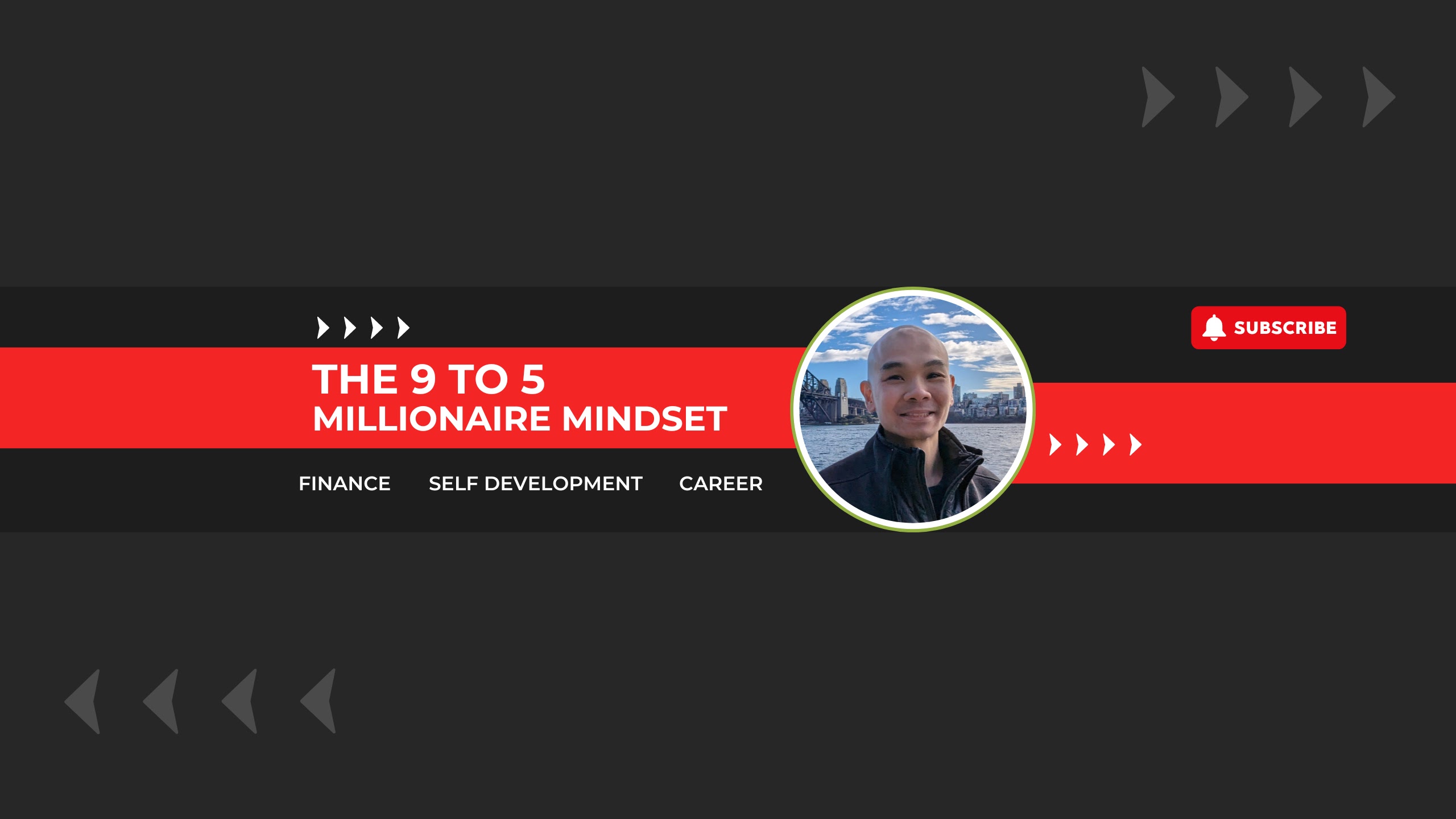 THE 9 TO 5
MILLIONAIRE MINDSET

FINANCE SELF DEVELOPMENT CAREER

SUBSCRIBE